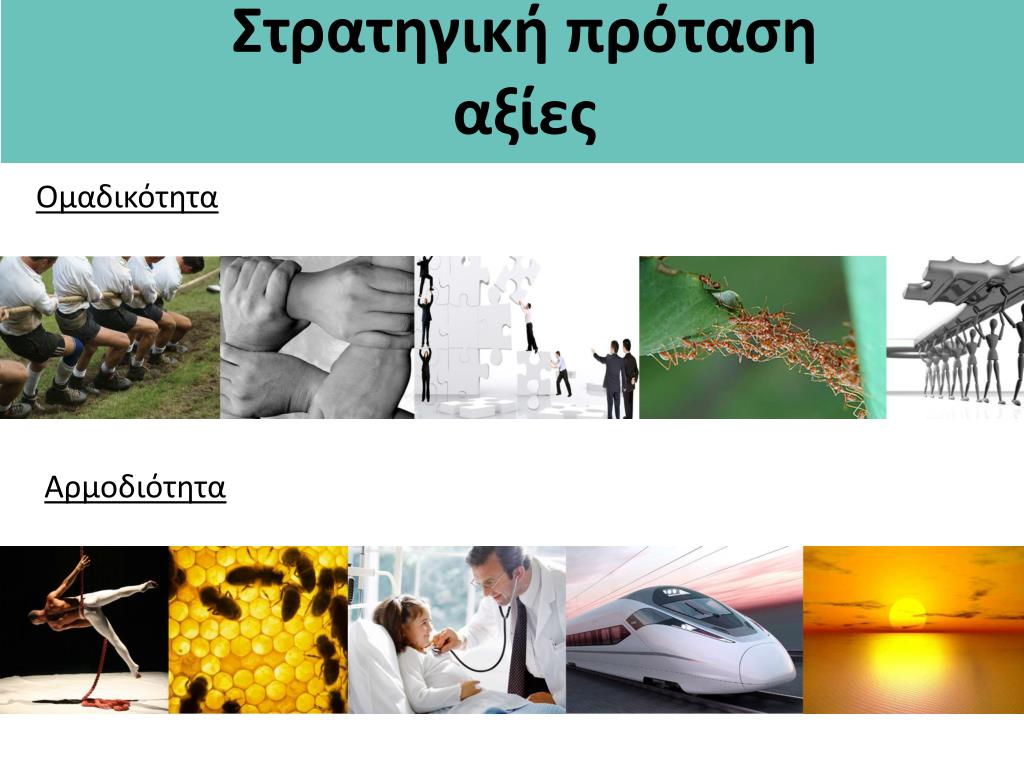 Στρατηγική πρόταση
αξίες

Ομαδικότητα

Αρμοδιότητα